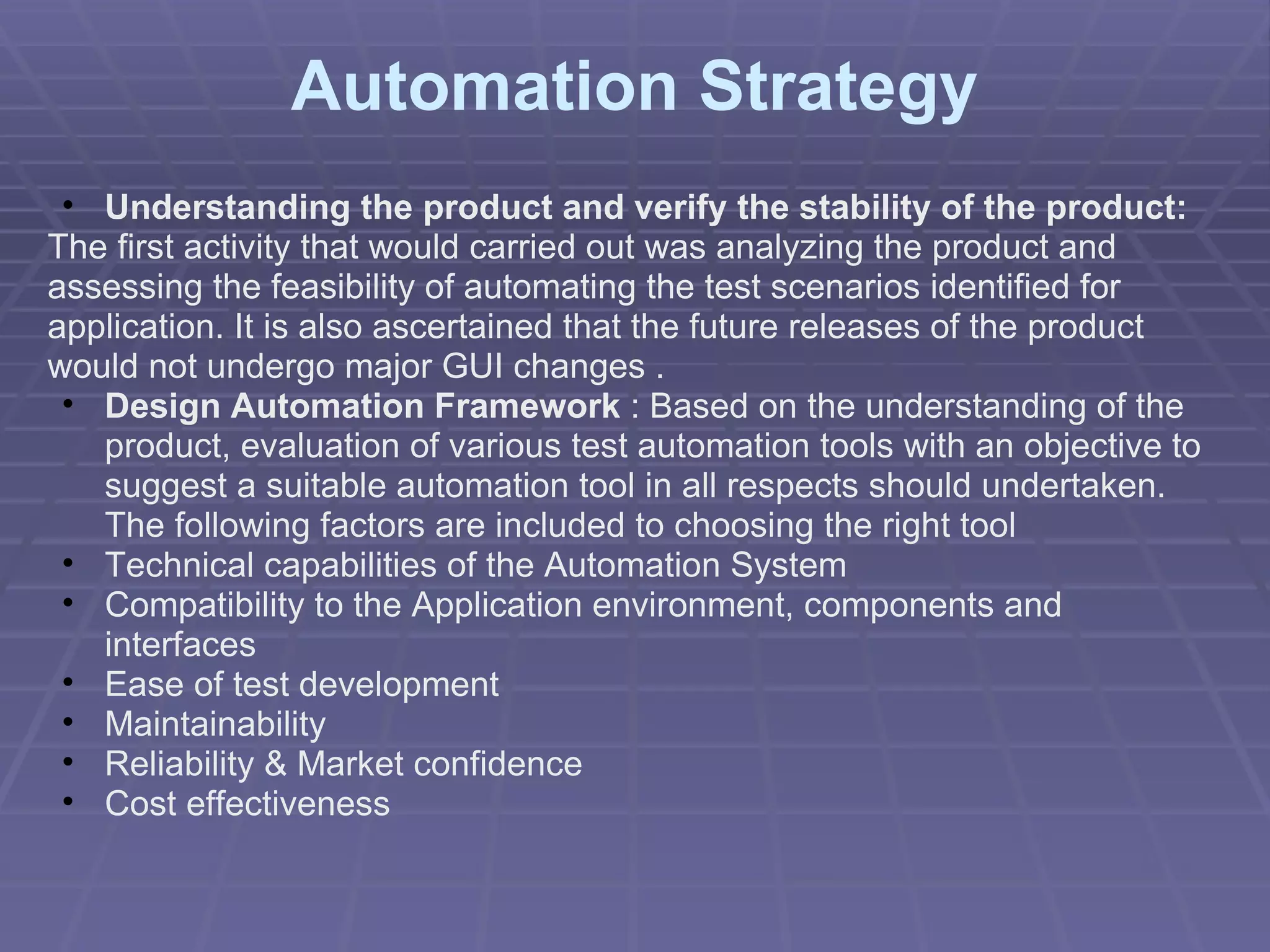 Automation Strategy

• Understanding the product and verify the stability of the product: The first activity that would carried out was analyzing the product and assessing the feasibility of automating the test scenarios identified for application. It is also ascertained that the future releases of the product would not undergo major GUI changes .

• Design Automation Framework : Based on the understanding of the product, evaluation of various test automation tools with an objective to suggest a suitable automation tool in all respects should undertaken. The following factors are included to choosing the right tool
• Technical capabilities of the Automation System
• Compatibility to the Application environment, components and interfaces
• Ease of test development
• Maintainability
• Reliability & Market confidence
• Cost effectiveness